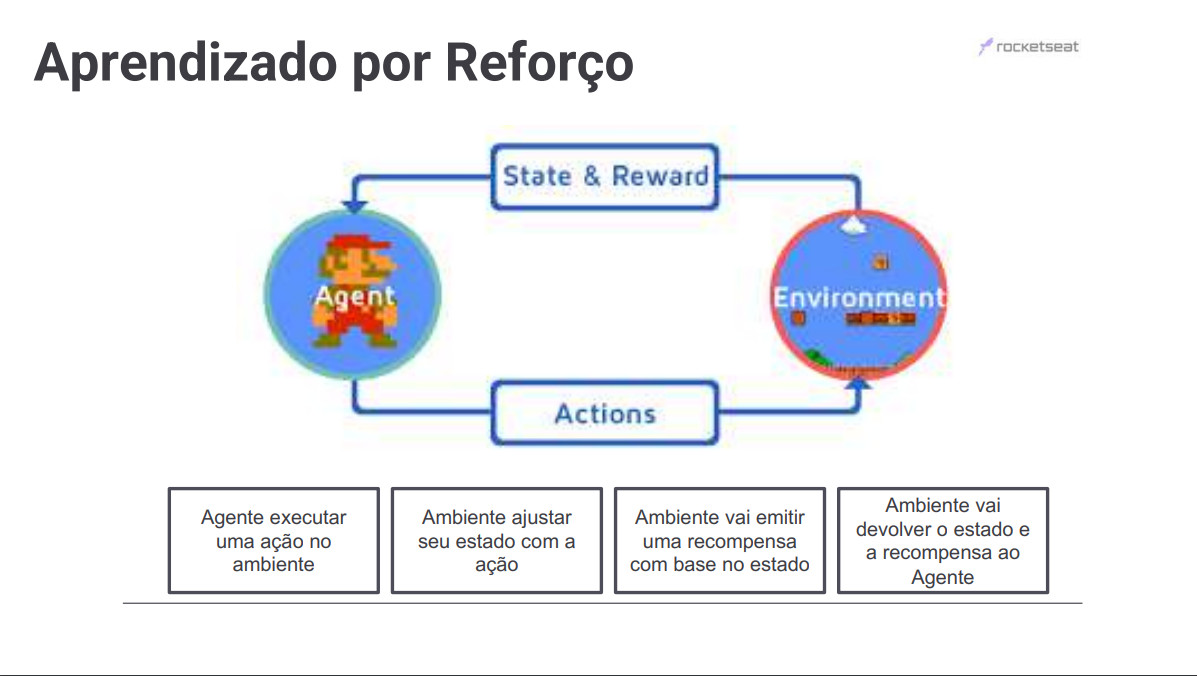 Aprendizado por Reforço

rocketseat

State & Reward

Agent

Environment

Actions

Agente executar uma ação no ambiente

Ambiente ajustar seu estado com a ação

Ambiente vai emitir uma recompensa com base no estado

Ambiente vai devolver o estado e a recompensa ao Agente